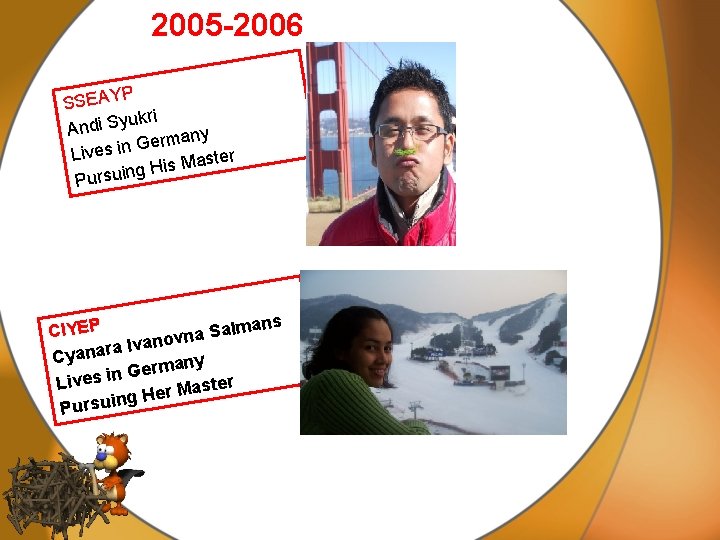 2005-2006

SSEAYP
Andi Syukri
Lives in Germany
Pursuing His Master

CIYEP
Cyanara Ivanovna Salmans
Lives in Germany
Pursuing Her Master